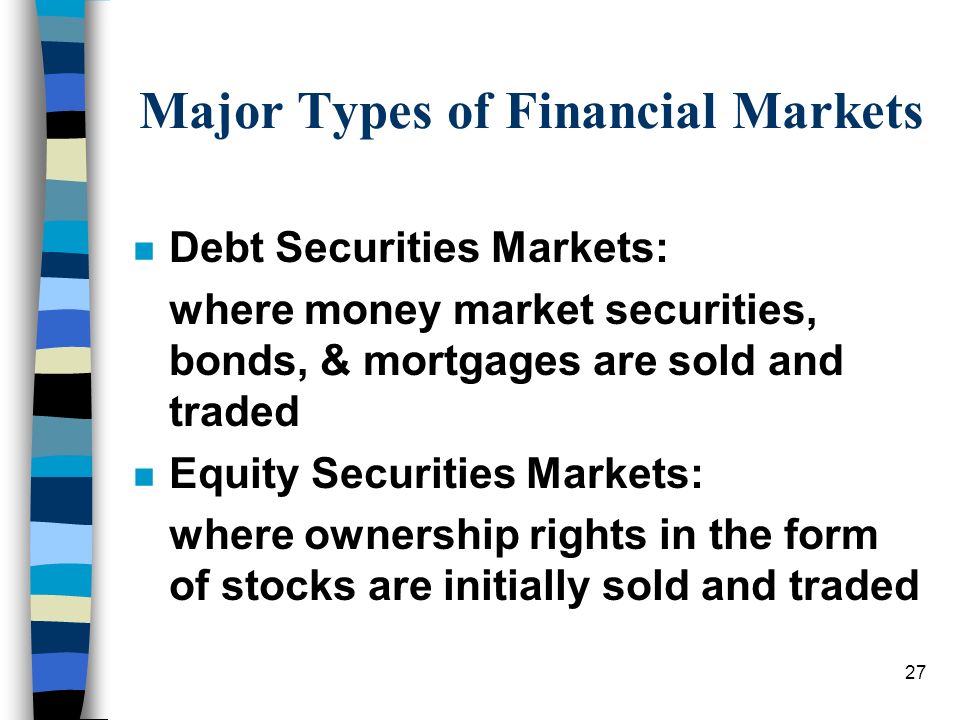 Major Types of Financial Markets

Debt Securities Markets:

where money market securities, bonds, & mortgages are sold and traded

Equity Securities Markets:

where ownership rights in the form of stocks are initially sold and traded

27